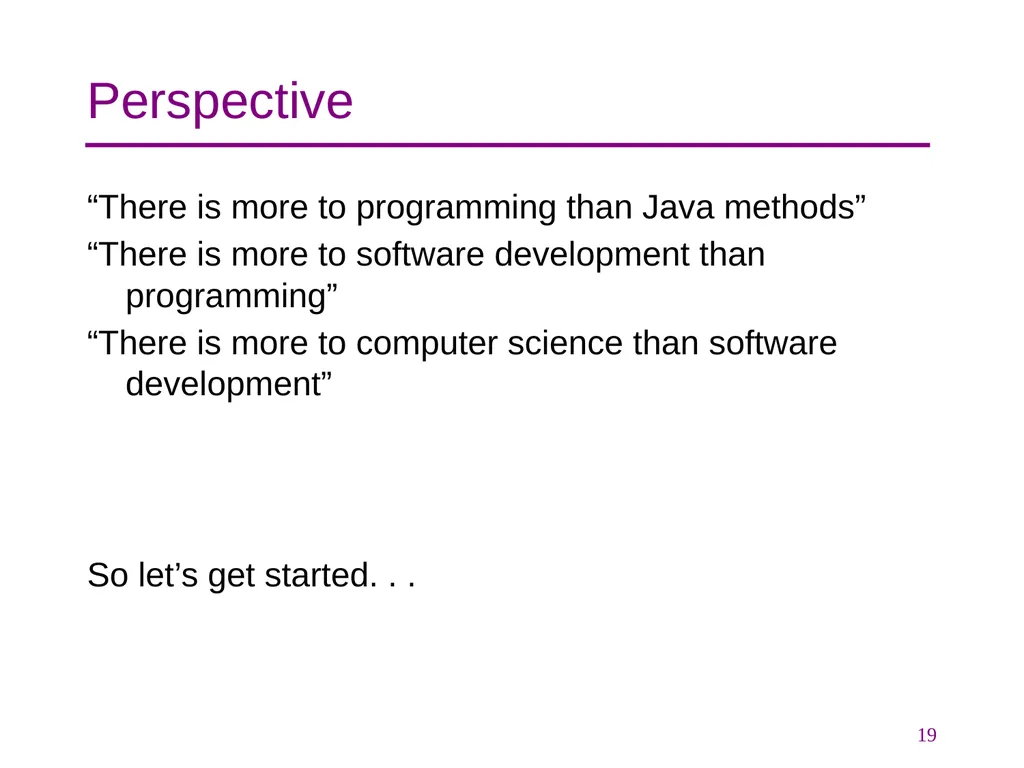 Perspective

“There is more to programming than Java methods”

“There is more to software development than programming”

“There is more to computer science than software development”

So let’s get started. . .

19